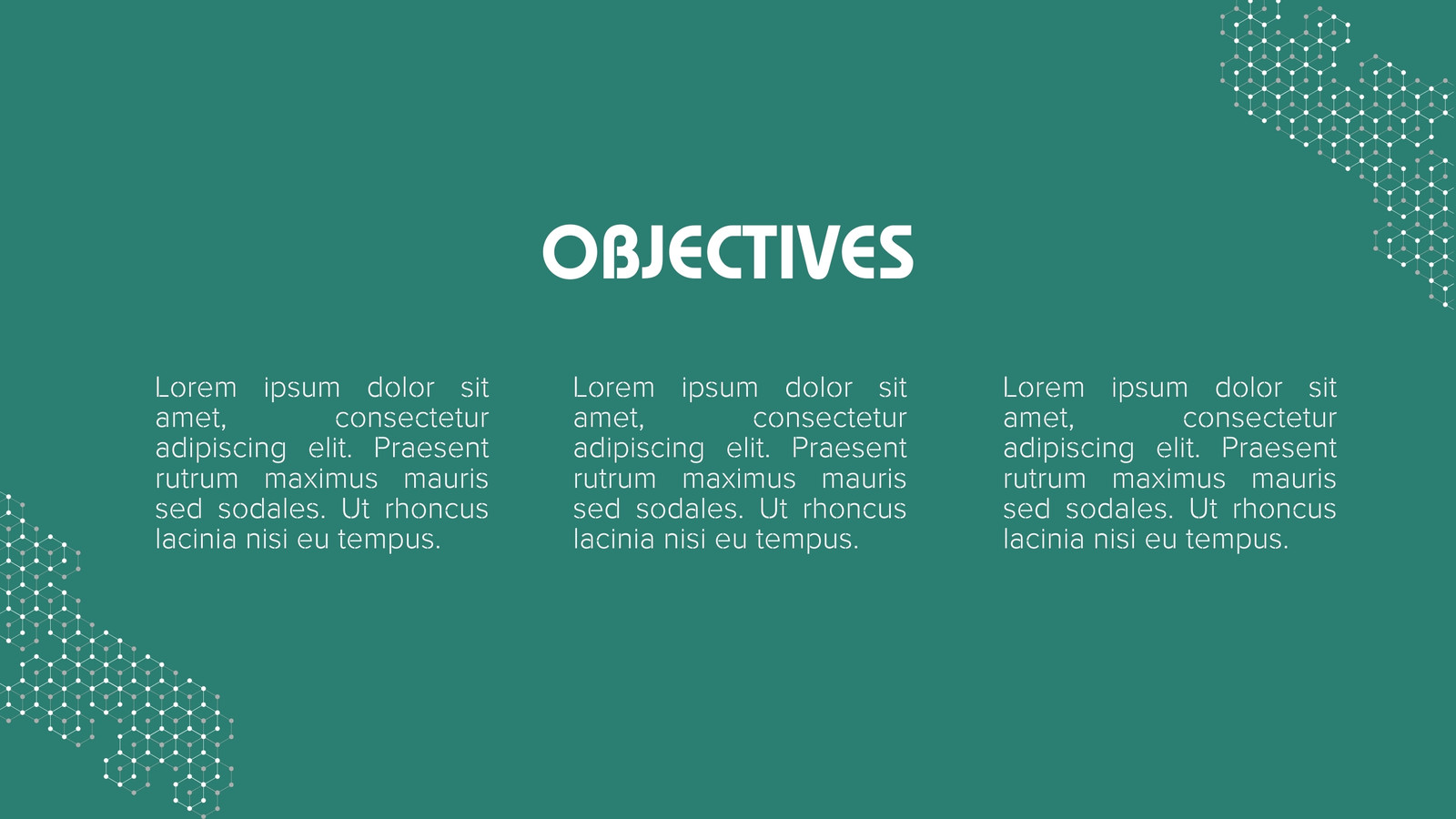 OBJECTIVES

Lorem ipsum dolor sit amet, consectetur adipiscing elit. Praesent rutrum maximus mauris sed sodales. Ut rhoncus lacinia nisi eu tempus.

Lorem ipsum dolor sit amet, consectetur adipiscing elit. Praesent rutrum maximus mauris sed sodales. Ut rhoncus lacinia nisi eu tempus.

Lorem ipsum dolor sit amet, consectetur adipiscing elit. Praesent rutrum maximus mauris sed sodales. Ut rhoncus lacinia nisi eu tempus.